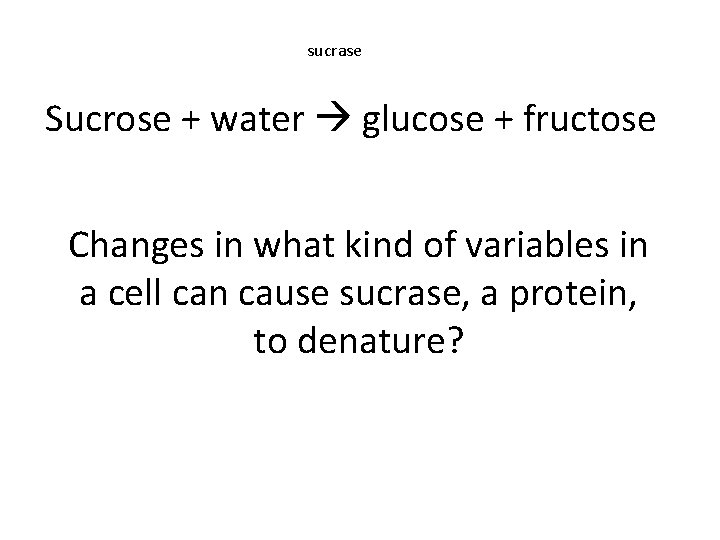 sucrase

Sucrose + water → glucose + fructose

Changes in what kind of variables in a cell can cause sucrase, a protein, to denature?